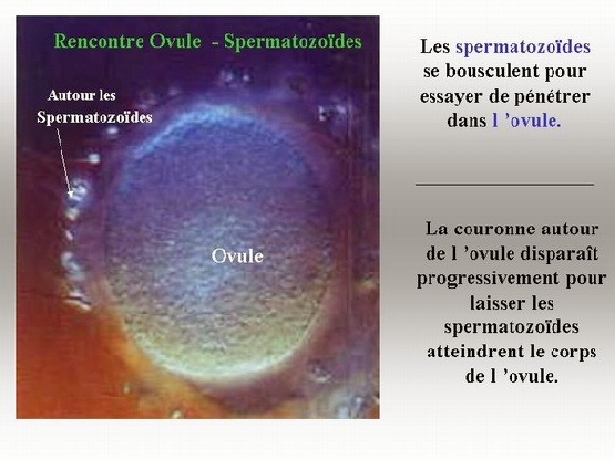 Rencontre Ovule - Spermatozoïdes

Autour les Spermatozoïdes

Ovule

Les spermatozoïdes se bousculent pour essayer de pénétrer dans l 'ovule.

La couronne autour de l 'ovule disparaît progressivement pour laisser les spermatozoïdes atteindrent le corps de l 'ovule.